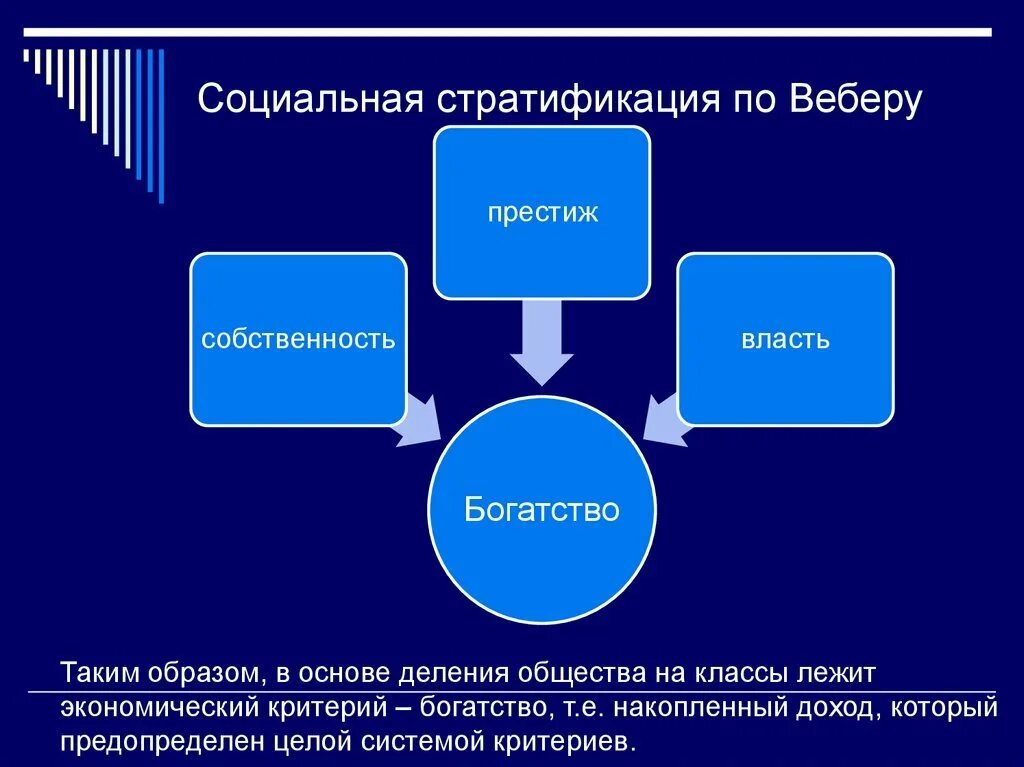 Социальная стратификация по Веберу

престиж

собственность

власть

Богатство

Таким образом, в основе деления общества на классы лежит экономический критерий – богатство, т.е. накопленный доход, который предопределен целой системой критериев.